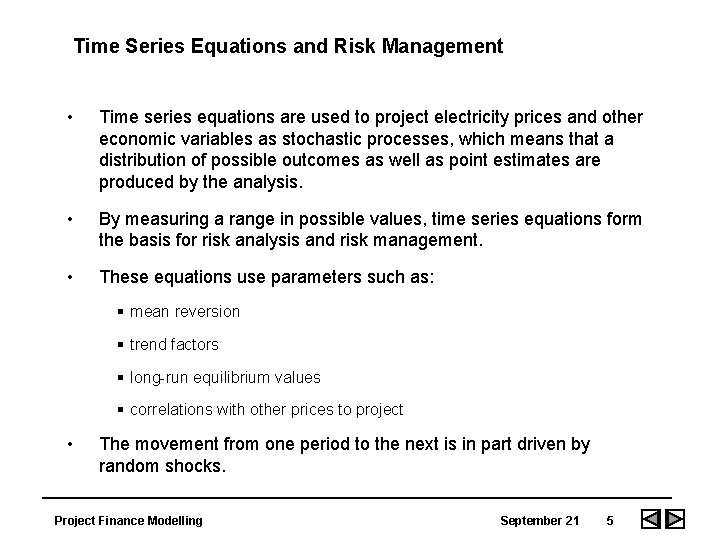 Time Series Equations and Risk Management

• Time series equations are used to project electricity prices and other economic variables as stochastic processes, which means that a distribution of possible outcomes as well as point estimates are produced by the analysis.

• By measuring a range in possible values, time series equations form the basis for risk analysis and risk management.

• These equations use parameters such as:

▪ mean reversion

▪ trend factors

▪ long-run equilibrium values

▪ correlations with other prices to project

• The movement from one period to the next is in part driven by random shocks.

Project Finance Modelling

September 21 5